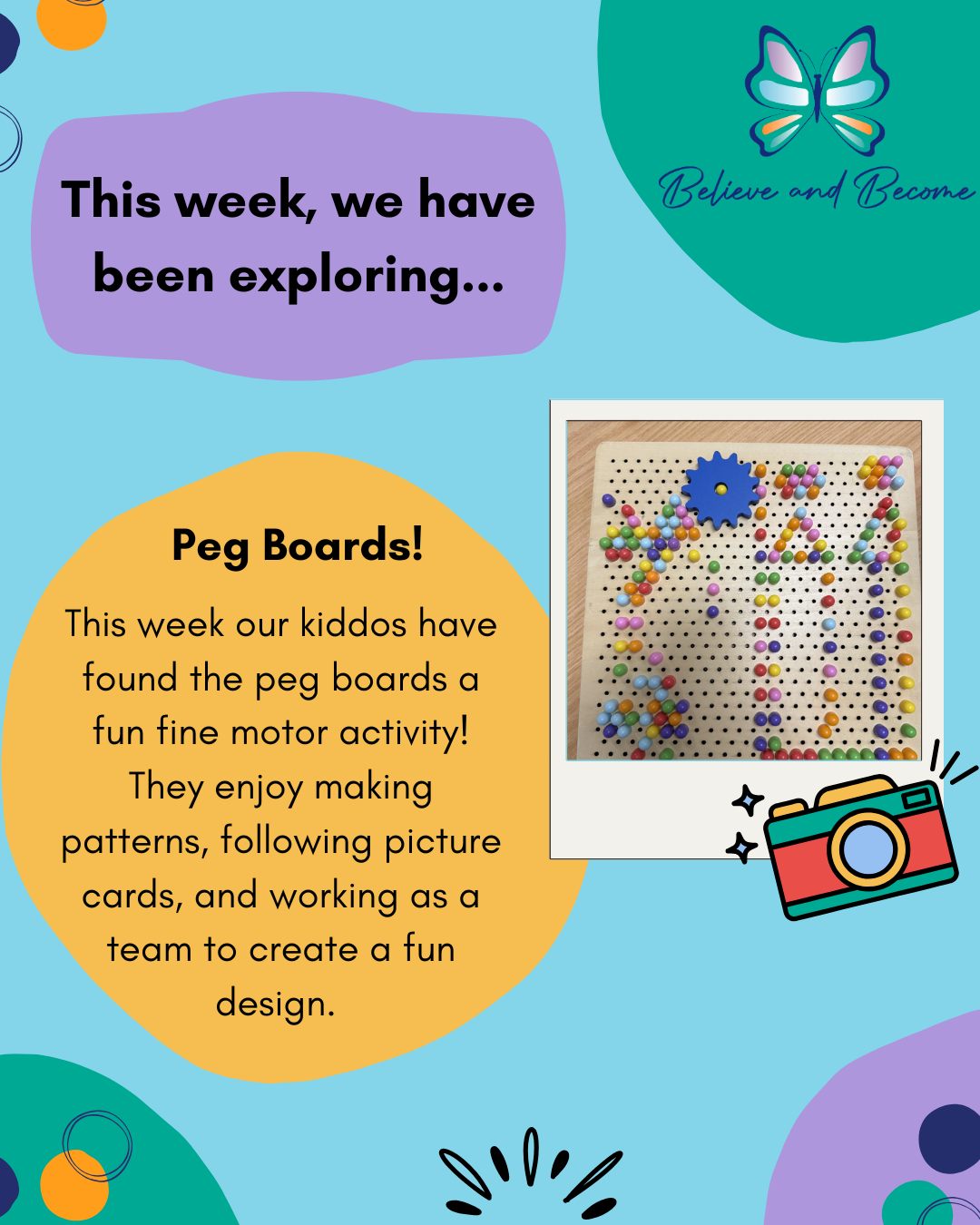 This week, we have been exploring...

Believe and Become

Peg Boards!

This week our kiddos have found the peg boards a fun fine motor activity! They enjoy making patterns, following picture cards, and working as a team to create a fun design.